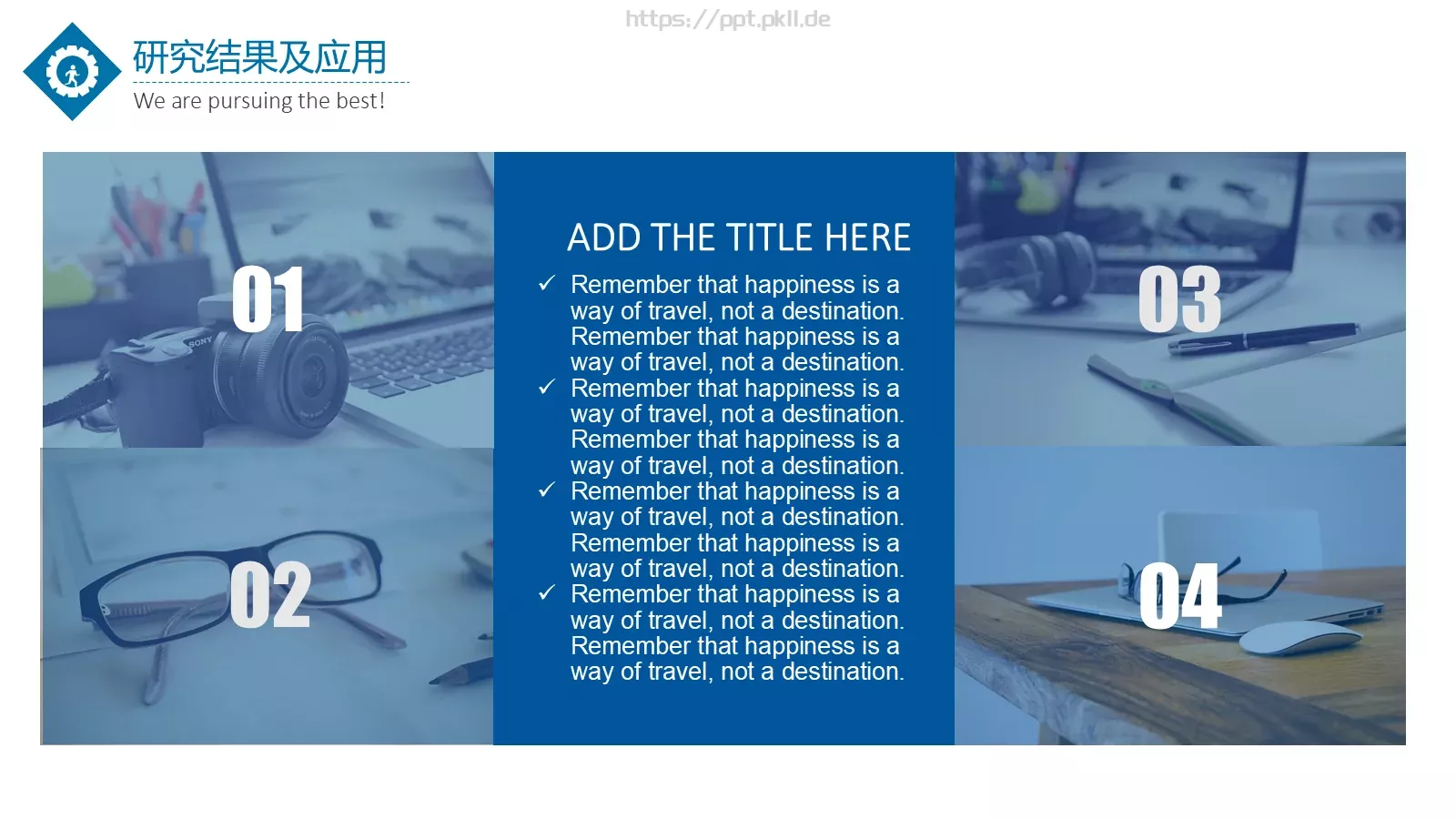 https://ppt.pkll.de

研究结果及应用

We are pursuing the best!

01

02

ADD THE TITLE HERE

✓ Remember that happiness is a way of travel, not a destination. Remember that happiness is a way of travel, not a destination.

✓ Remember that happiness is a way of travel, not a destination. Remember that happiness is a way of travel, not a destination.

✓ Remember that happiness is a way of travel, not a destination. Remember that happiness is a way of travel, not a destination.

✓ Remember that happiness is a way of travel, not a destination. Remember that happiness is a way of travel, not a destination.

03

04